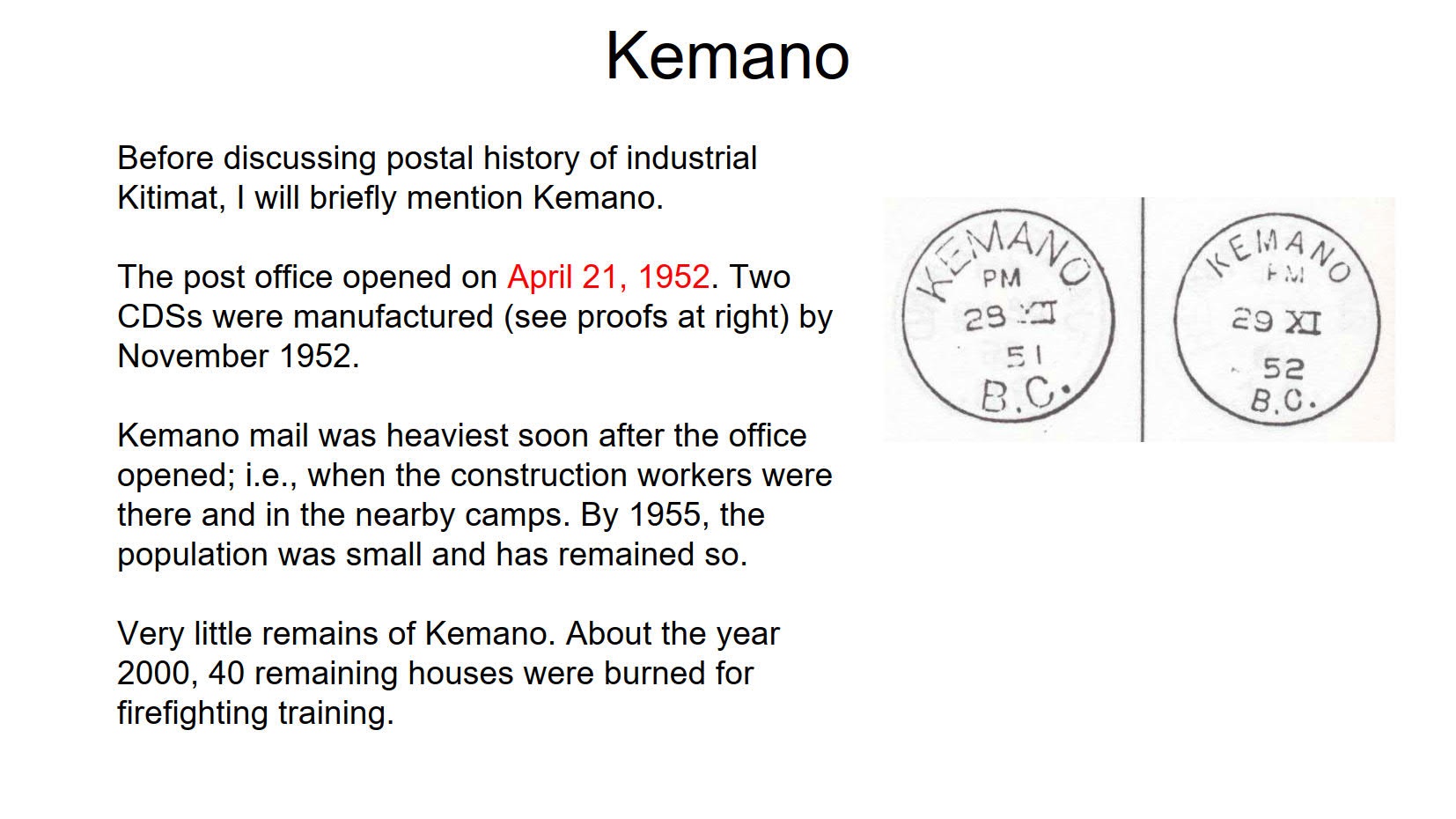 Kemano

Before discussing postal history of industrial Kitimat, I will briefly mention Kemano.

The post office opened on April 21, 1952. Two CDSs were manufactured (see proofs at right) by November 1952.

Kemano mail was heaviest soon after the office opened; i.e., when the construction workers were there and in the nearby camps. By 1955, the population was small and has remained so.

Very little remains of Kemano. About the year 2000, 40 remaining houses were burned for firefighting training.

KEMANO
PM
29 XI
51
B.C.

KEMANO
PM
29 XI
52
B.C.